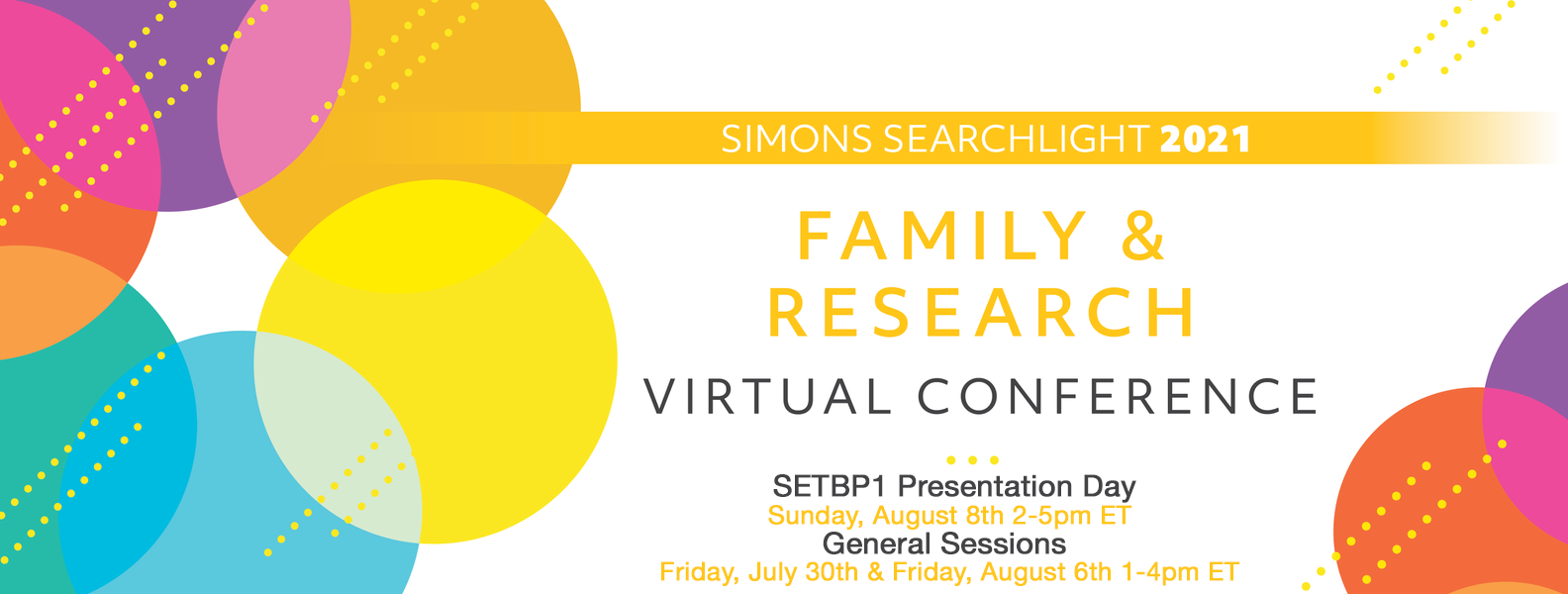 SIMONS SEARCHLIGHT 2021

FAMILY & RESEARCH

VIRTUAL CONFERENCE

SETBP1 Presentation Day
Sunday, August 8th 2-5pm ET
General Sessions
Friday, July 30th & Friday, August 6th 1-4pm ET